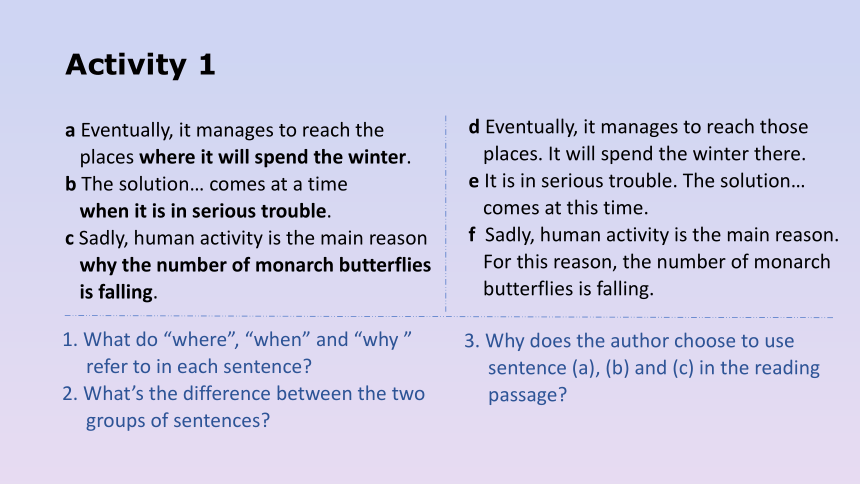 Activity 1

a Eventually, it manages to reach the places where it will spend the winter.
b The solution… comes at a time when it is in serious trouble.
c Sadly, human activity is the main reason why the number of monarch butterflies is falling.

d Eventually, it manages to reach those places. It will spend the winter there.
e It is in serious trouble. The solution… comes at this time.
f Sadly, human activity is the main reason. For this reason, the number of monarch butterflies is falling.

1. What do “where”, “when” and “why ” refer to in each sentence?
2. What’s the difference between the two groups of sentences?

3. Why does the author choose to use sentence (a), (b) and (c) in the reading passage?